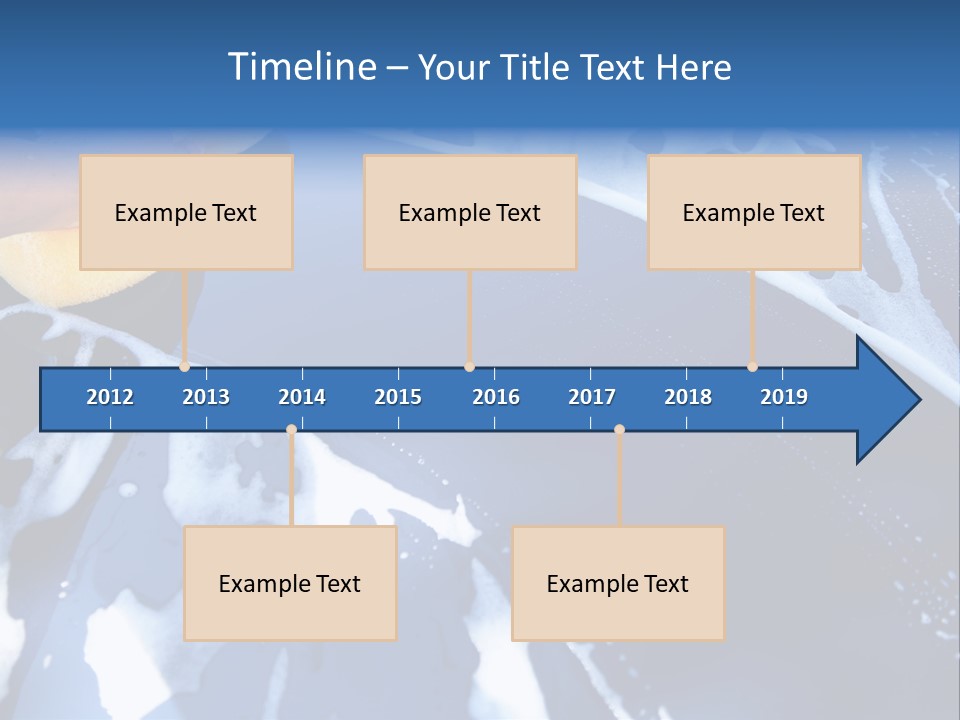 Timeline – Your Title Text Here

Example Text

Example Text

Example Text

2012 2013 2014 2015 2016 2017 2018 2019

Example Text

Example Text